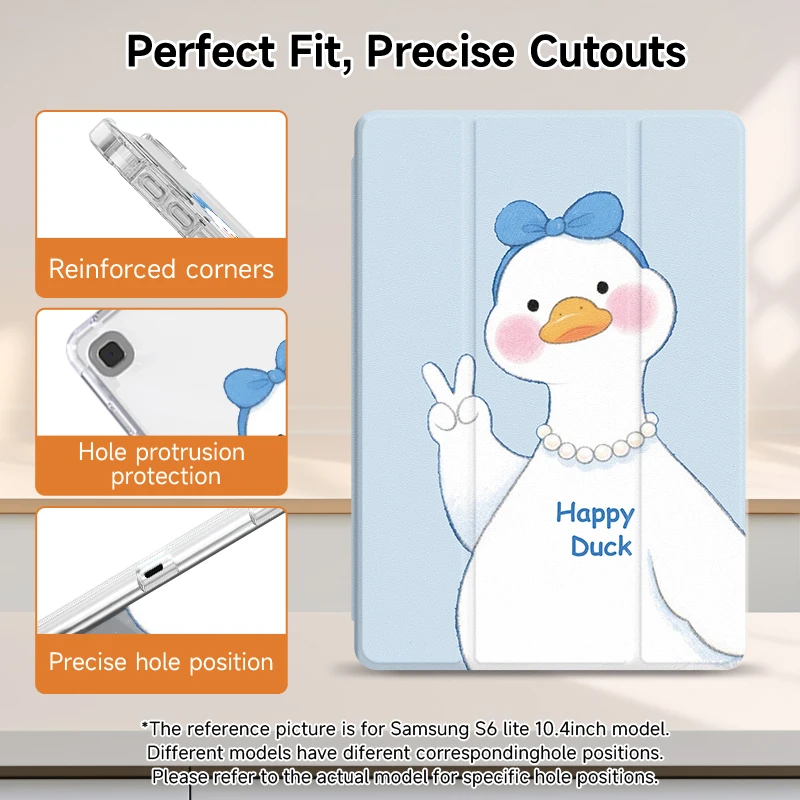 Perfect Fit, Precise Cutouts

Reinforced corners

Hole protrusion protection

Precise hole position

Happy Duck

*The reference picture is for Samsung S6 lite 10.4inch model. Different models have diferent correspondinghole positions. Please refer to the actual model for specific hole positions.